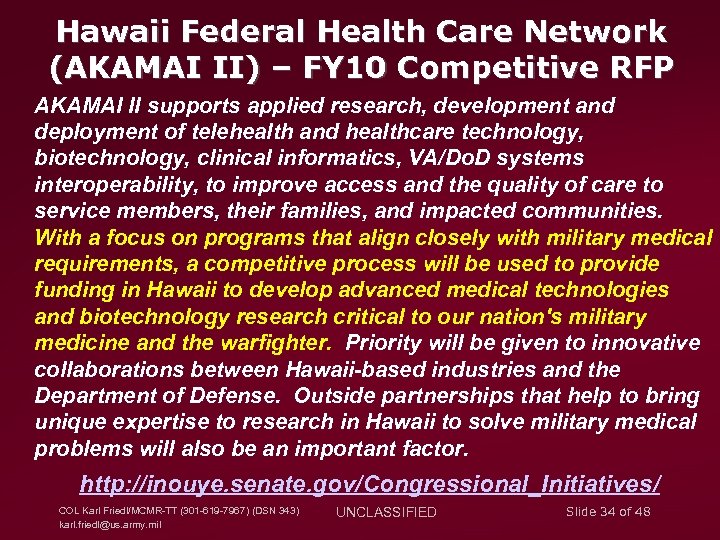 Hawaii Federal Health Care Network (AKAMAI II) – FY10 Competitive RFP

AKAMAI II supports applied research, development and deployment of telehealth and healthcare technology, biotechnology, clinical informatics, VA/DoD systems interoperability, to improve access and the quality of care to service members, their families, and impacted communities. With a focus on programs that align closely with military medical requirements, a competitive process will be used to provide funding in Hawaii to develop advanced medical technologies and biotechnology research critical to our nation's military medicine and the warfighter. Priority will be given to innovative collaborations between Hawaii-based industries and the Department of Defense. Outside partnerships that help to bring unique expertise to research in Hawaii to solve military medical problems will also be an important factor.

http://inouye.senate.gov/Congressional_Initiatives/

COL Karl Friedl/MCMR-TT (301-619-7967) (DSN 343)
karl.friedl@us.army.mil

UNCLASSIFIED

Slide 34 of 48